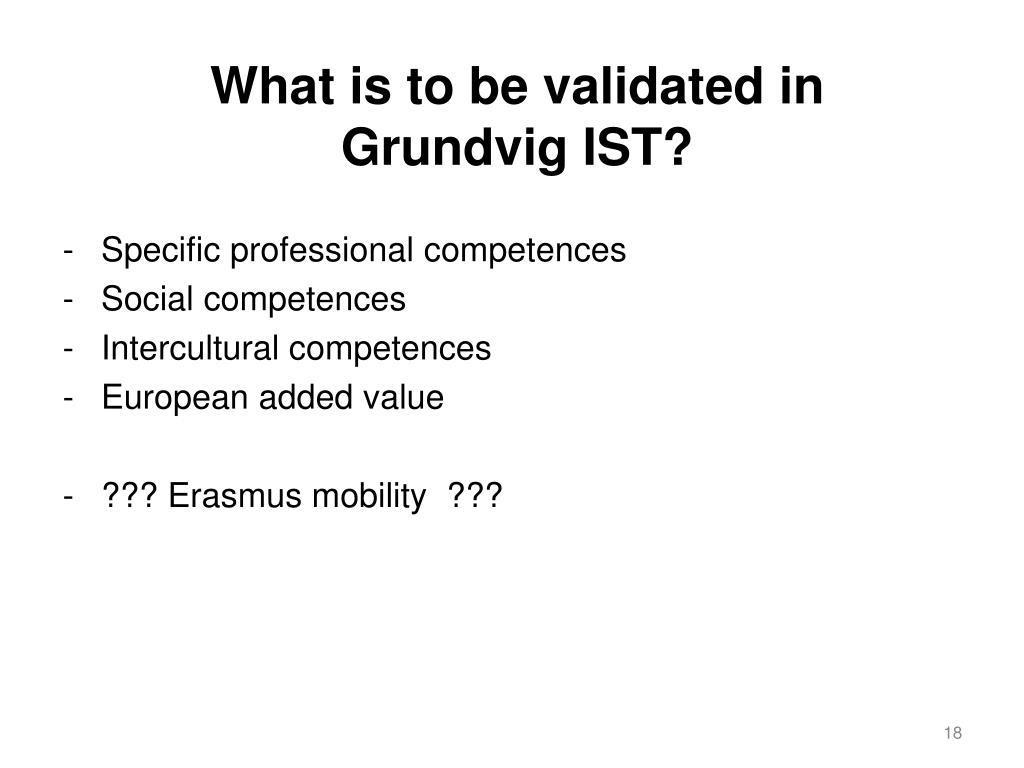 What is to be validated in Grundvig IST?

- Specific professional competences
- Social competences
- Intercultural competences
- European added value

- ??? Erasmus mobility ???

18